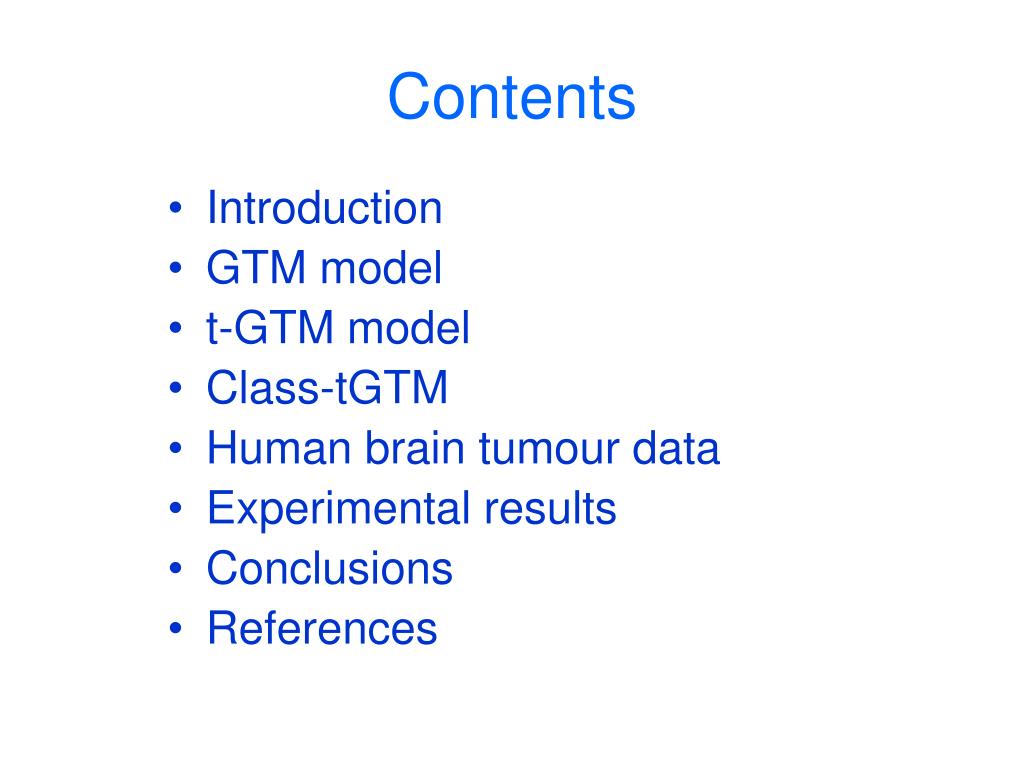 Contents

• Introduction
• GTM model
• t-GTM model
• Class-tGTM
• Human brain tumour data
• Experimental results
• Conclusions
• References